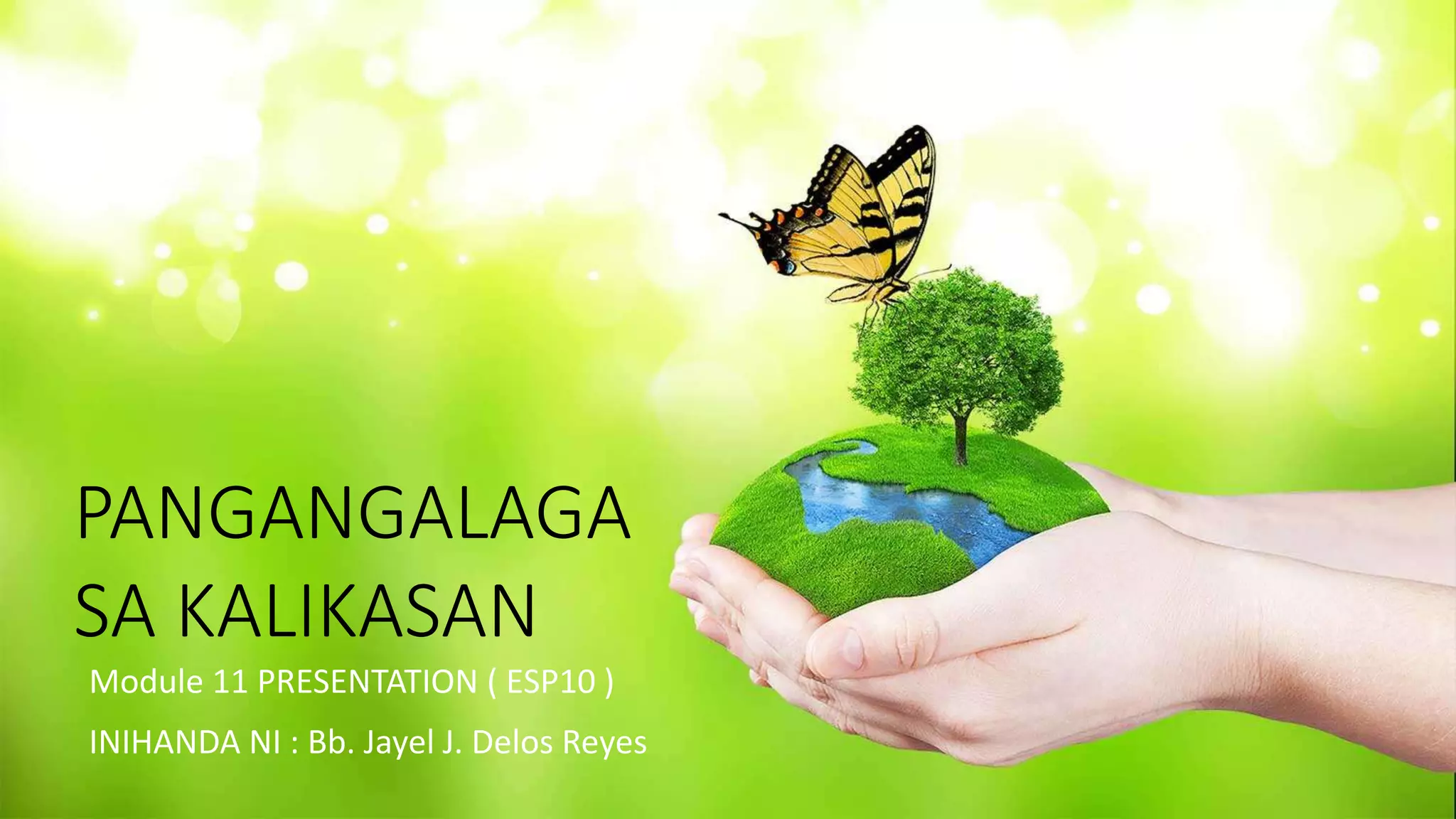 PANGANGALAGA SA KALIKASAN

Module 11 PRESENTATION ( ESP10 )

INIHANDA NI : Bb. Jayel J. Delos Reyes